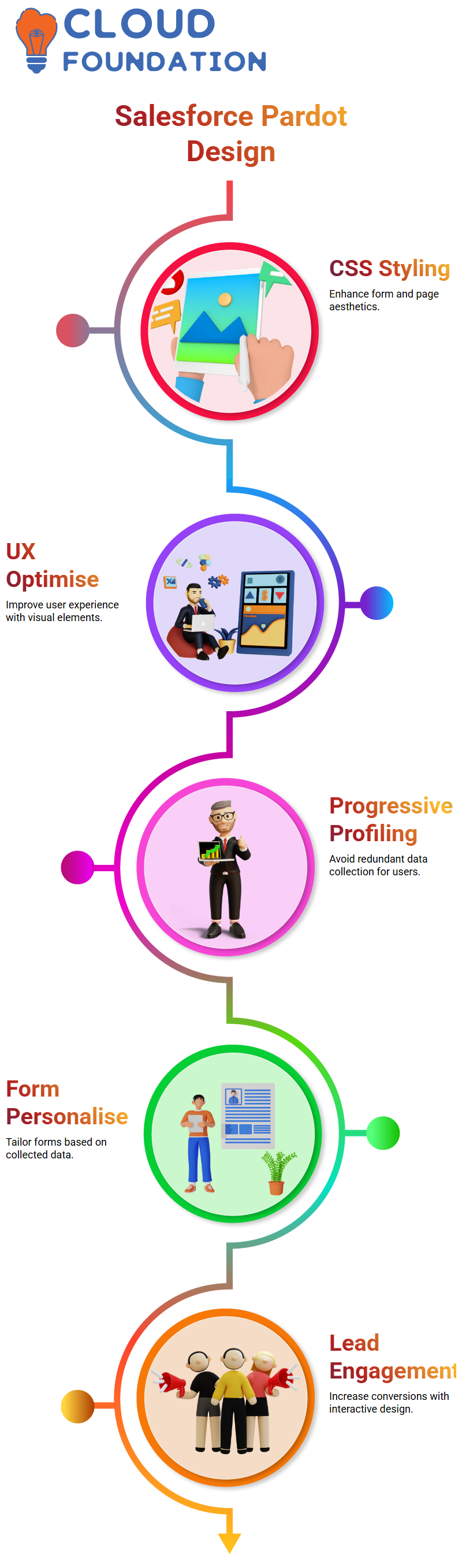 CLOUD FOUNDATION

Salesforce Pardot Design

CSS Styling
Enhance form and page aesthetics.

UX Optimise
Improve user experience with visual elements.

Progressive Profiling
Avoid redundant data collection for users.

Form Personalise
Tailor forms based on collected data.

Lead Engagement
Increase conversions with interactive design.